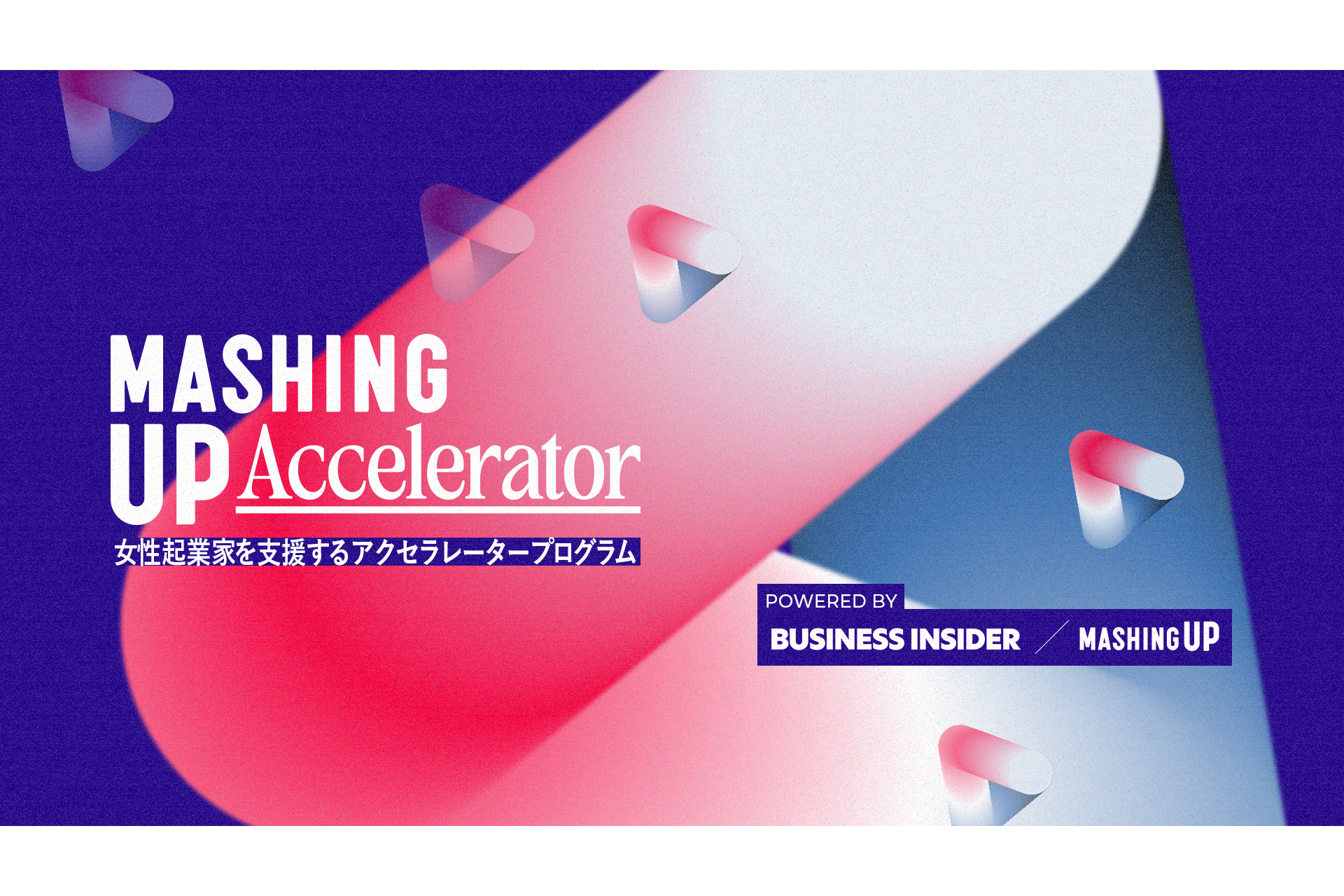 MASHING UP Accelerator
女性起業家を支援するアクセラレータープログラム

POWERED BY
BUSINESS INSIDER / MASHING UP